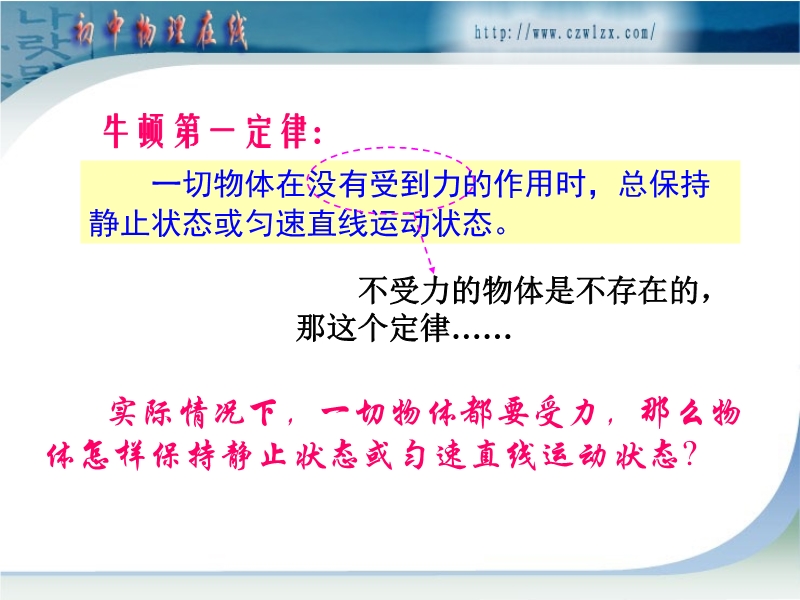 初中物理在线

http://www.czwlzx.com/

牛顿第一定律：

一切物体在没有受到力的作用时，总保持静止状态或匀速直线运动状态。

不受力的物体是不存在的，那这个定律……

实际情况下，一切物体都要受力，那么物体怎样保持静止状态或匀速直线运动状态？